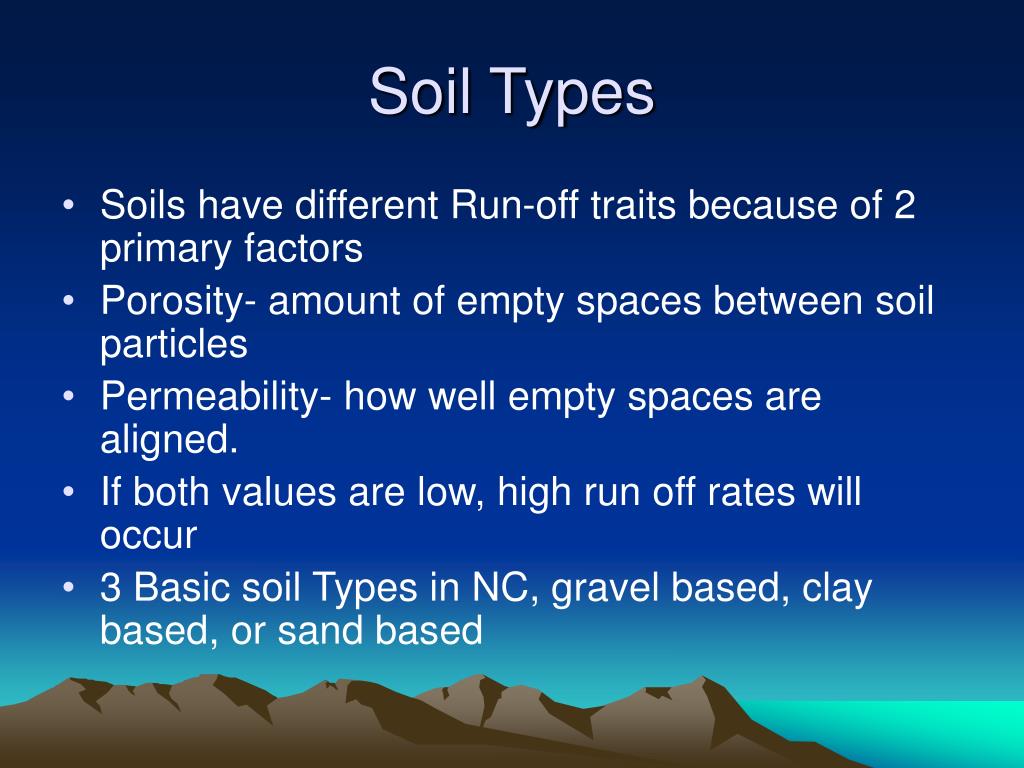 Soil Types

• Soils have different Run-off traits because of 2 primary factors
• Porosity- amount of empty spaces between soil particles
• Permeability- how well empty spaces are aligned.
• If both values are low, high run off rates will occur
• 3 Basic soil Types in NC, gravel based, clay based, or sand based